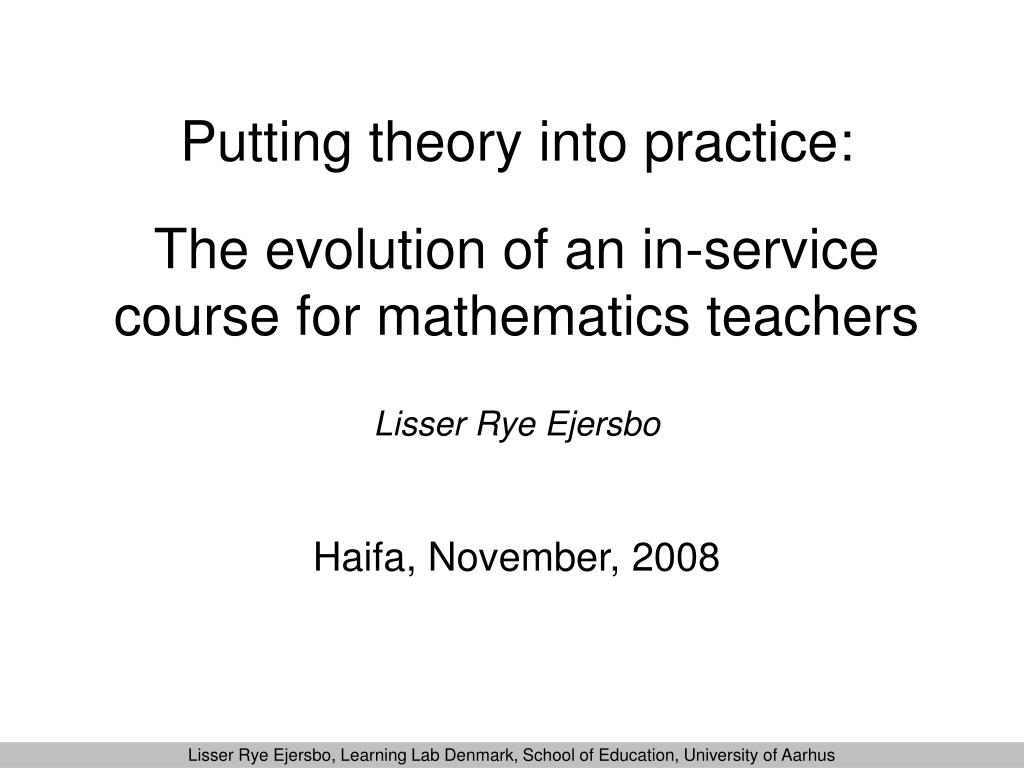 Putting theory into practice:

The evolution of an in-service course for mathematics teachers

Lisser Rye Ejersbo

Haifa, November, 2008

Lisser Rye Ejersbo, Learning Lab Denmark, School of Education, University of Aarhus